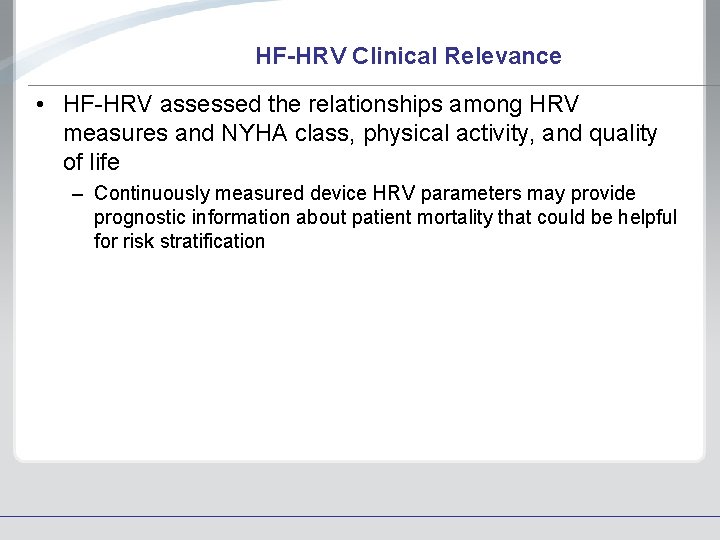 HF-HRV Clinical Relevance

• HF-HRV assessed the relationships among HRV measures and NYHA class, physical activity, and quality of life

– Continuously measured device HRV parameters may provide prognostic information about patient mortality that could be helpful for risk stratification